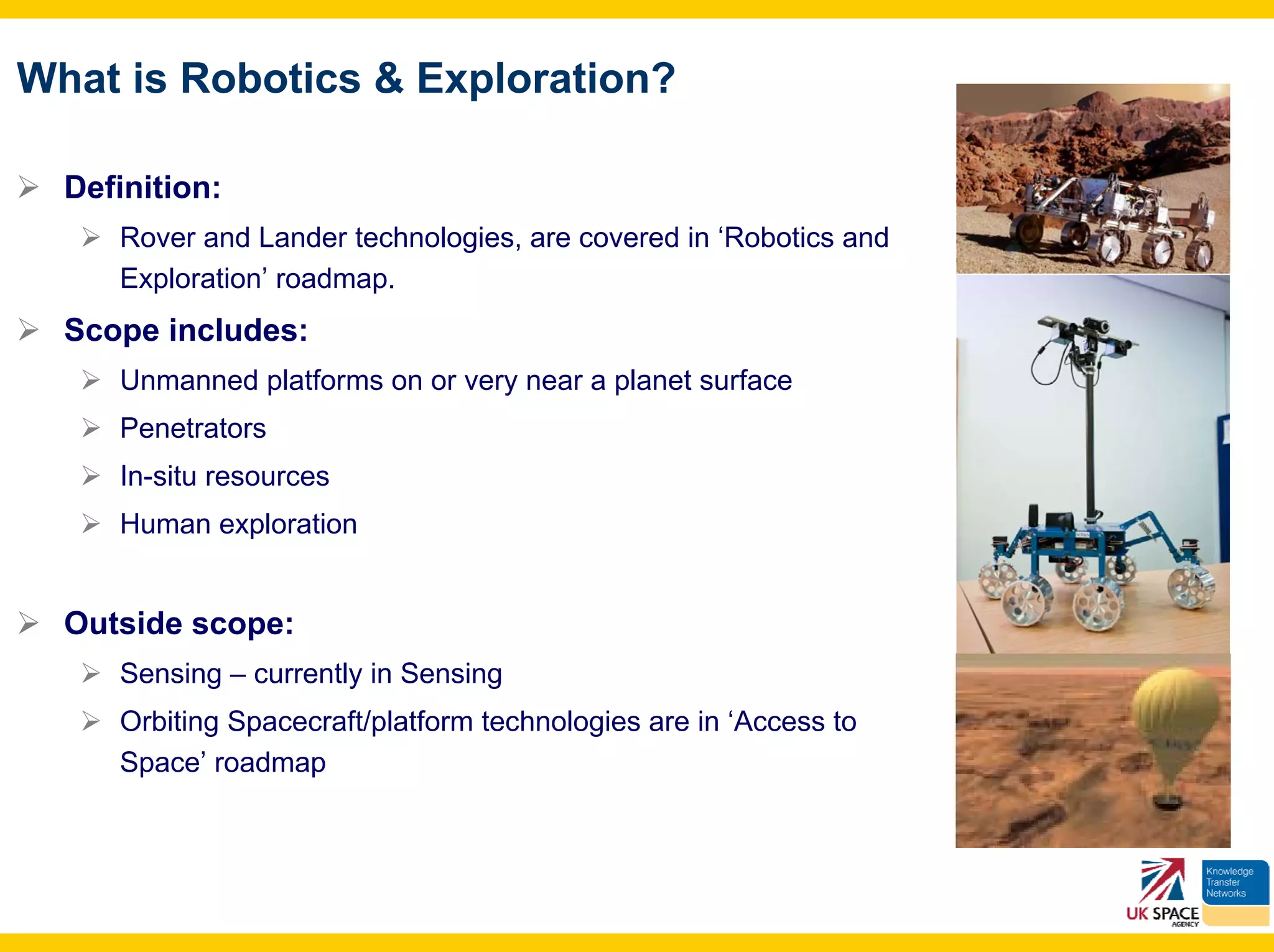 What is Robotics & Exploration?

➢ Definition:

➢ Rover and Lander technologies, are covered in ‘Robotics and Exploration’ roadmap.

➢ Scope includes:

➢ Unmanned platforms on or very near a planet surface

➢ Penetrators

➢ In-situ resources

➢ Human exploration

➢ Outside scope:

➢ Sensing – currently in Sensing

➢ Orbiting Spacecraft/platform technologies are in ‘Access to Space’ roadmap

UK SPACE AGENCY

Knowledge Transfer Networks